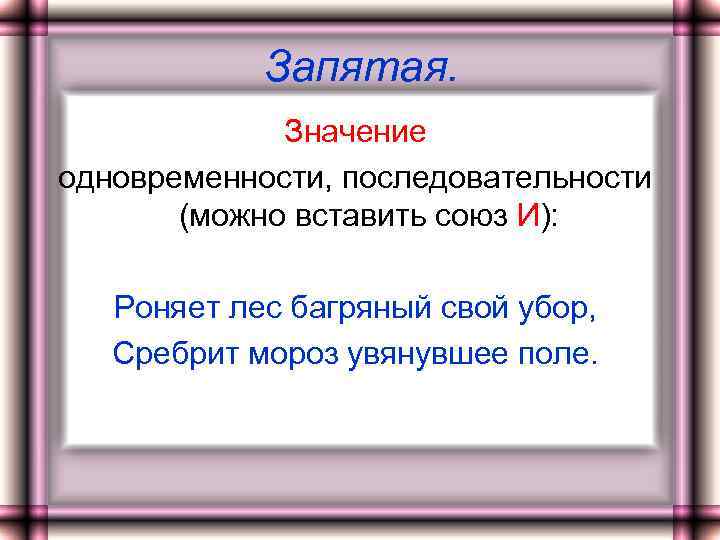 Запятая.

Значение одновременности, последовательности (можно вставить союз И):

Роняет лес багряный свой убор,
Сребрит мороз увянувшее поле.